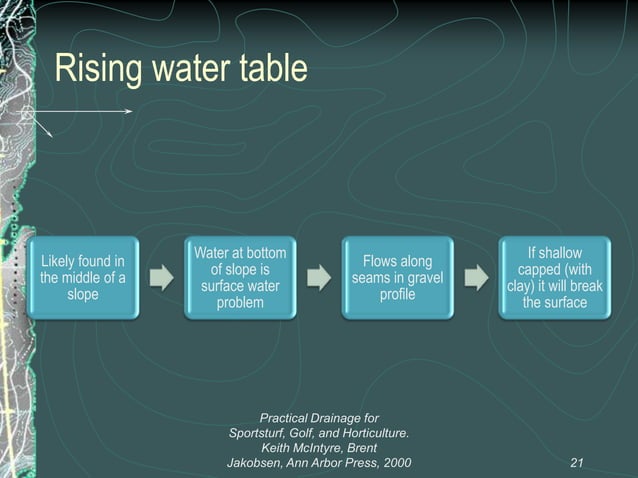 Rising water table

Likely found in the middle of a slope

Water at bottom of slope is surface water problem

Flows along seams in gravel profile

If shallow capped (with clay) it will break the surface

Practical Drainage for Sportsturf, Golf, and Horticulture. Keith McIntyre, Brent Jakobsen, Ann Arbor Press, 2000

21